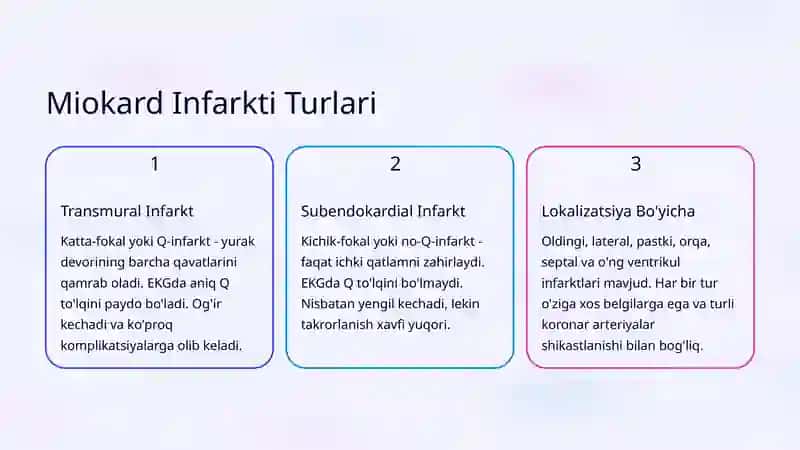 Miokard Infarkti Turlari

1

Transmural Infarkt

Katta-fokal yoki Q-infarkt - yurak devorining barcha qavatlarini qamrab oladi. EKGda aniq Q to'lqini paydo bo'ladi. Og'ir kechadi va ko'proq komplikatsiyalarga olib keladi.

2

Subendokardial Infarkt

Kichik-fokal yoki no-Q-infarkt - faqat ichki qatlamni zahirlaydi. EKGda Q to'lqini bo'lmaydi. Nisbatan yengil kechadi, lekin takrorlanish xavfi yuqori.

3

Lokalizatsiya Bo'yicha

Oldingi, lateral, pastki, orqa, septal va o'ng ventrikul infarktlari mavjud. Har bir tur o'ziga xos belgilarga ega va turli koronar arteriyalar shikastlanishi bilan bog'liq.